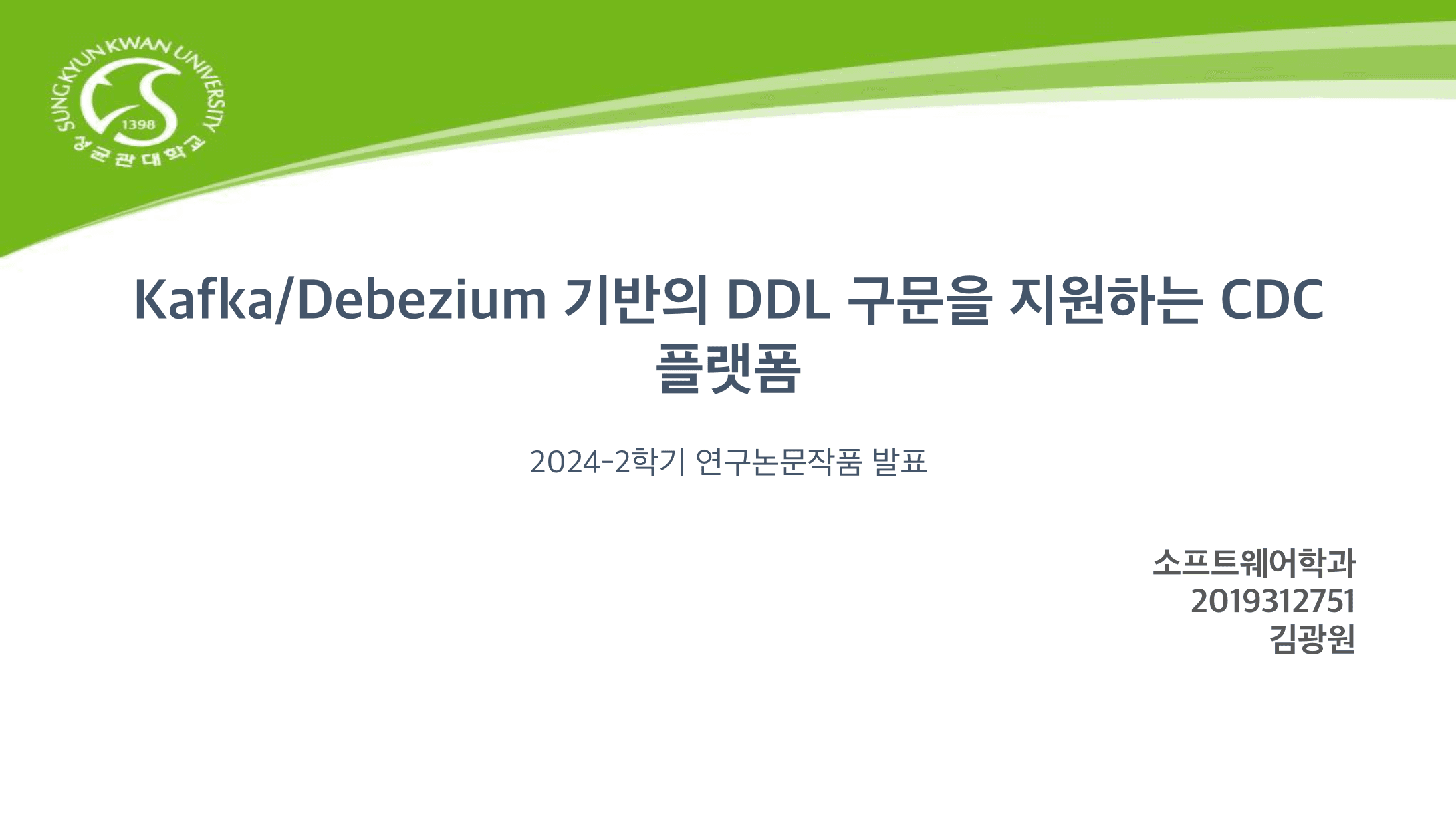 SUNGKYUNKWAN UNIVERSITY
1398
성균관대학교

Kafka/Debezium 기반의 DDL 구문을 지원하는 CDC 플랫폼

2024-2학기 연구논문작품 발표

소프트웨어학과
2019312751
김광원